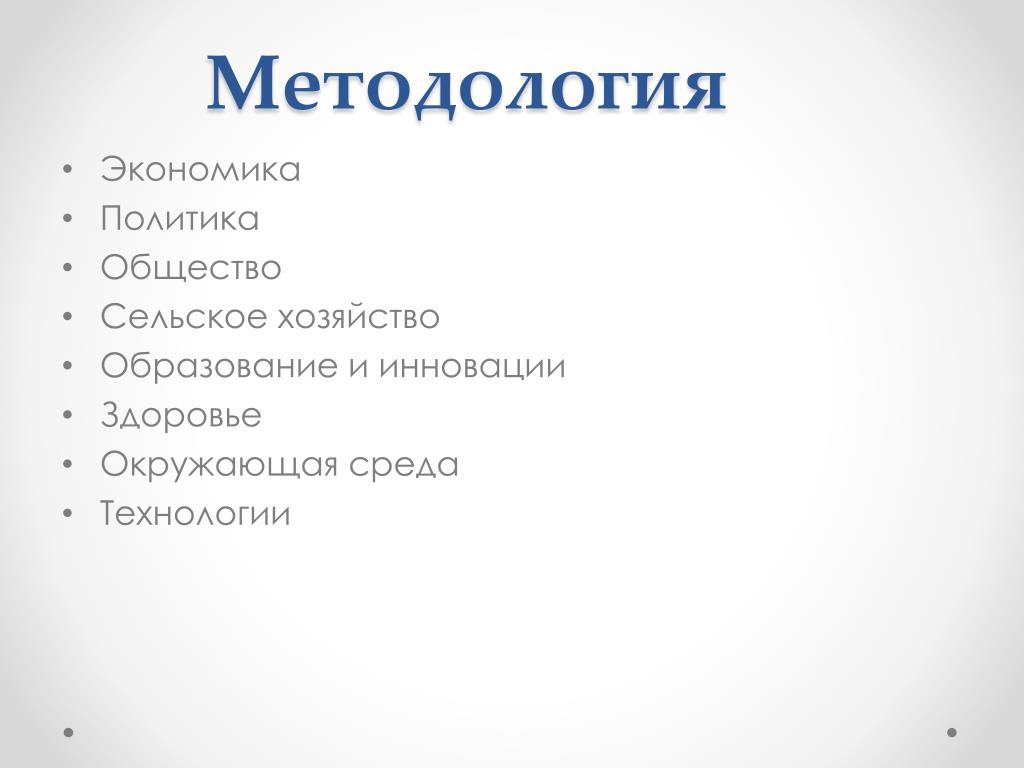 Методология

• Экономика
• Политика
• Общество
• Сельское хозяйство
• Образование и инновации
• Здоровье
• Окружающая среда
• Технологии